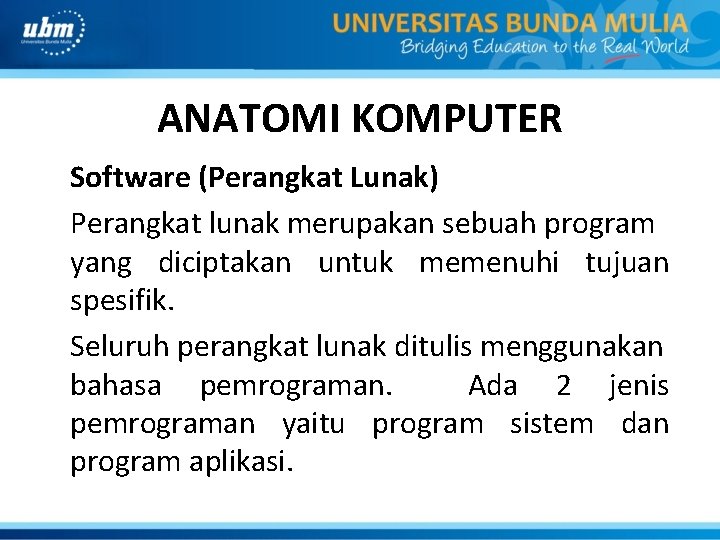 ubm
Universitas Bunda Mulia

UNIVERSITAS BUNDA MULIA
Bridging Education to the Real World

ANATOMI KOMPUTER

Software (Perangkat Lunak)

Perangkat lunak merupakan sebuah program yang diciptakan untuk memenuhi tujuan spesifik.

Seluruh perangkat lunak ditulis menggunakan bahasa pemrograman. Ada 2 jenis pemrograman yaitu program sistem dan program aplikasi.